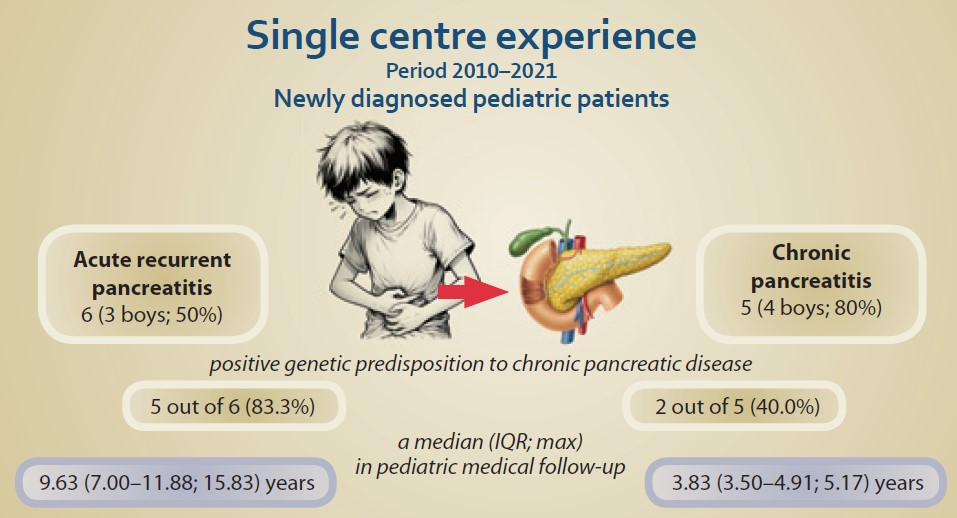 Single centre experience
Period 2010–2021
Newly diagnosed pediatric patients

Acute recurrent pancreatitis
6 (3 boys; 50%)

Chronic pancreatitis
5 (4 boys; 80%)

positive genetic predisposition to chronic pancreatic disease

5 out of 6 (83.3%)

2 out of 5 (40.0%)

a median (IQR; max)
in pediatric medical follow-up

9.63 (7.00–11.88; 15.83) years

3.83 (3.50–4.91; 5.17) years